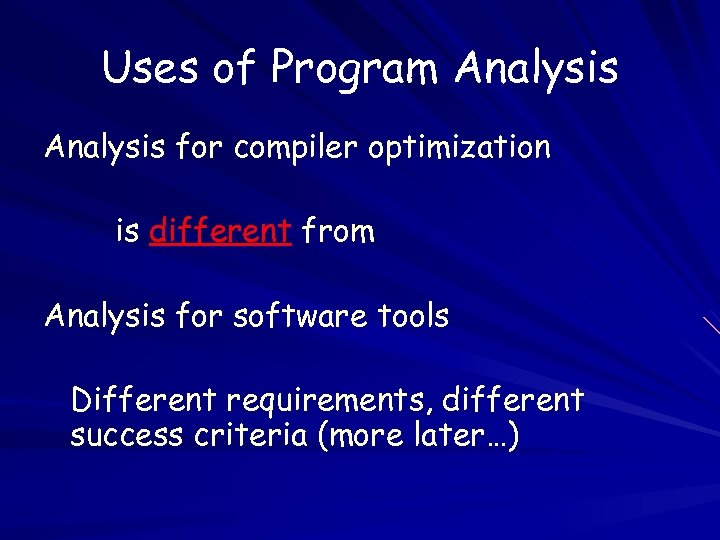 Uses of Program Analysis

Analysis for compiler optimization

is different from

Analysis for software tools

Different requirements, different success criteria (more later…)